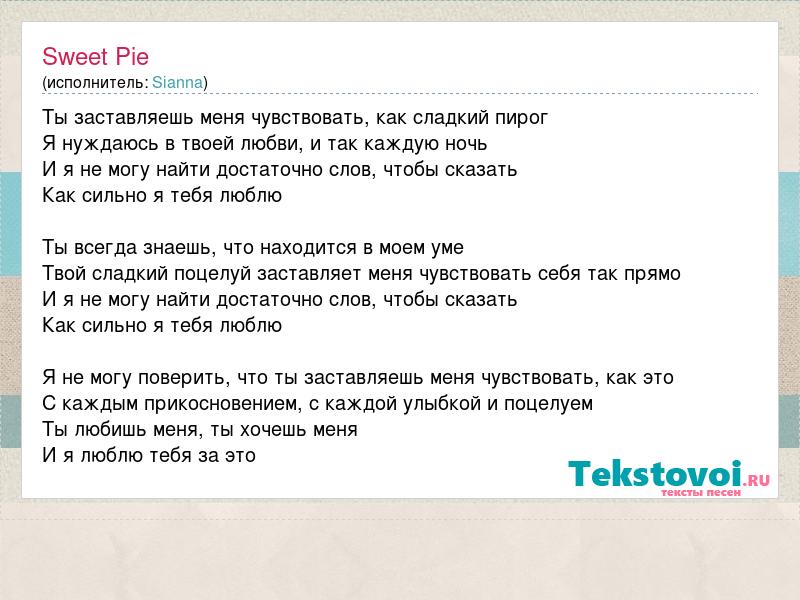 Sweet Pie
(исполнитель: Sianna)

Ты заставляешь меня чувствовать, как сладкий пирог
Я нуждаюсь в твоей любви, и так каждую ночь
И я не могу найти достаточно слов, чтобы сказать
Как сильно я тебя люблю

Ты всегда знаешь, что находится в моем уме
Твой сладкий поцелуй заставляет меня чувствовать себя так прямо
И я не могу найти достаточно слов, чтобы сказать
Как сильно я тебя люблю

Я не могу поверить, что ты заставляешь меня чувствовать, как это
С каждым прикосновением, с каждой улыбкой и поцелуем
Ты любишь меня, ты хочешь меня
И я люблю тебя за это

Tekstovoi.RU
тексты песен